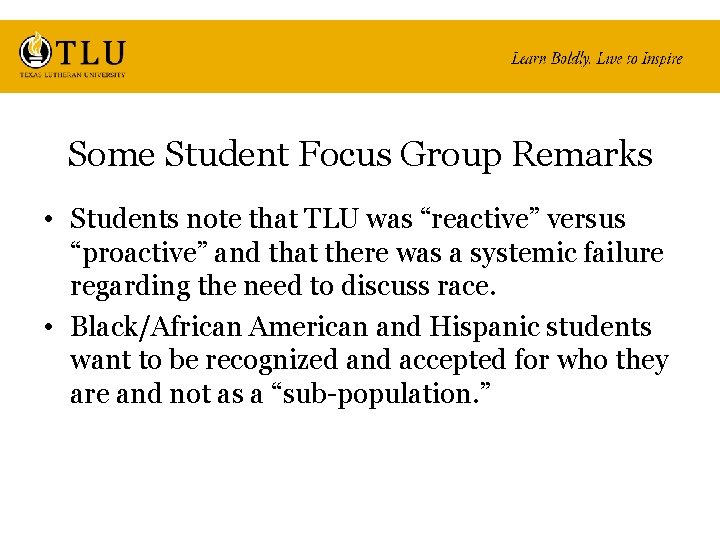 TLU
TEXAS LUTHERAN UNIVERSITY

Learn Boldly. Live to Inspire

Some Student Focus Group Remarks

• Students note that TLU was “reactive” versus “proactive” and that there was a systemic failure regarding the need to discuss race.

• Black/African American and Hispanic students want to be recognized and accepted for who they are and not as a “sub-population.”